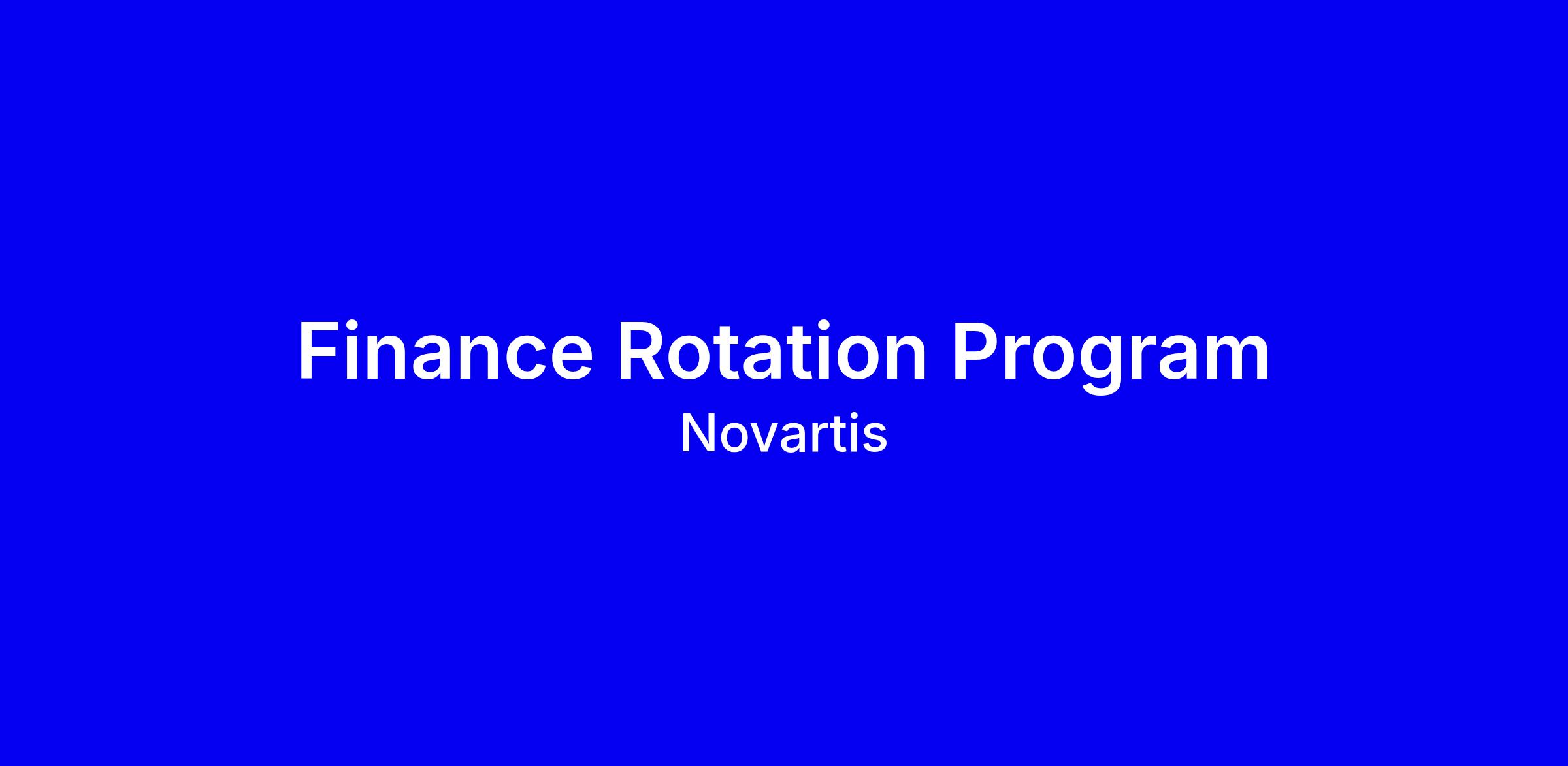 Finance Rotation Program
Novartis